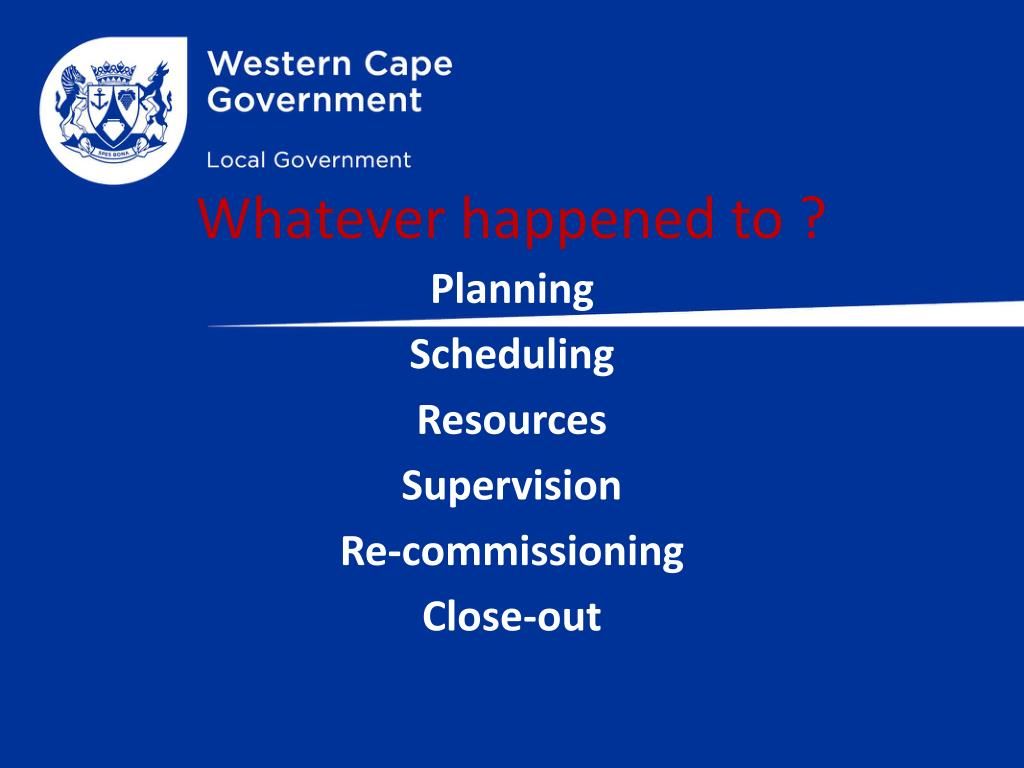 SPES BONA

Western Cape Government

Local Government

Whatever happened to ?

Planning

Scheduling

Resources

Supervision

Re-commissioning

Close-out